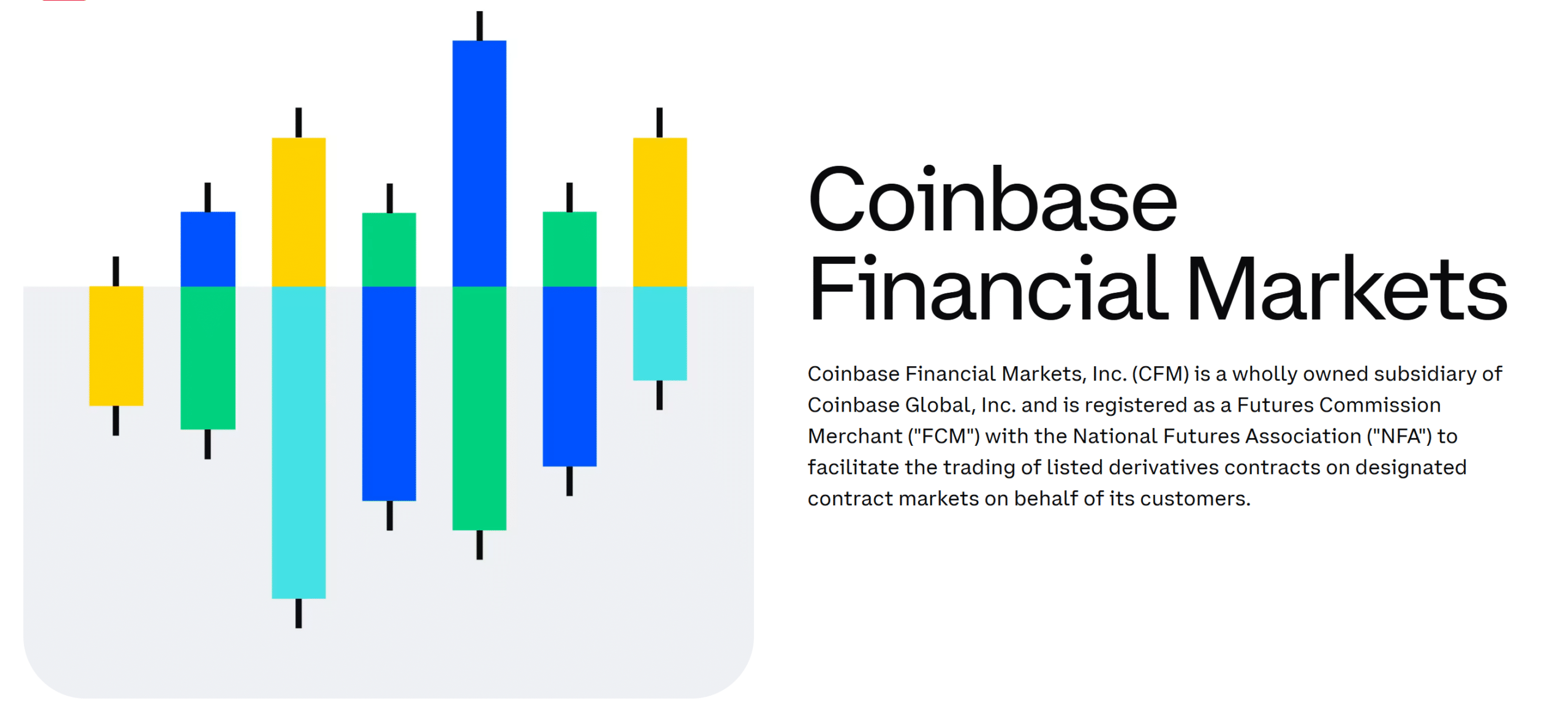 Coinbase Financial Markets

Coinbase Financial Markets, Inc. (CFM) is a wholly owned subsidiary of Coinbase Global, Inc. and is registered as a Futures Commission Merchant ("FCM") with the National Futures Association ("NFA") to facilitate the trading of listed derivatives contracts on designated contract markets on behalf of its customers.